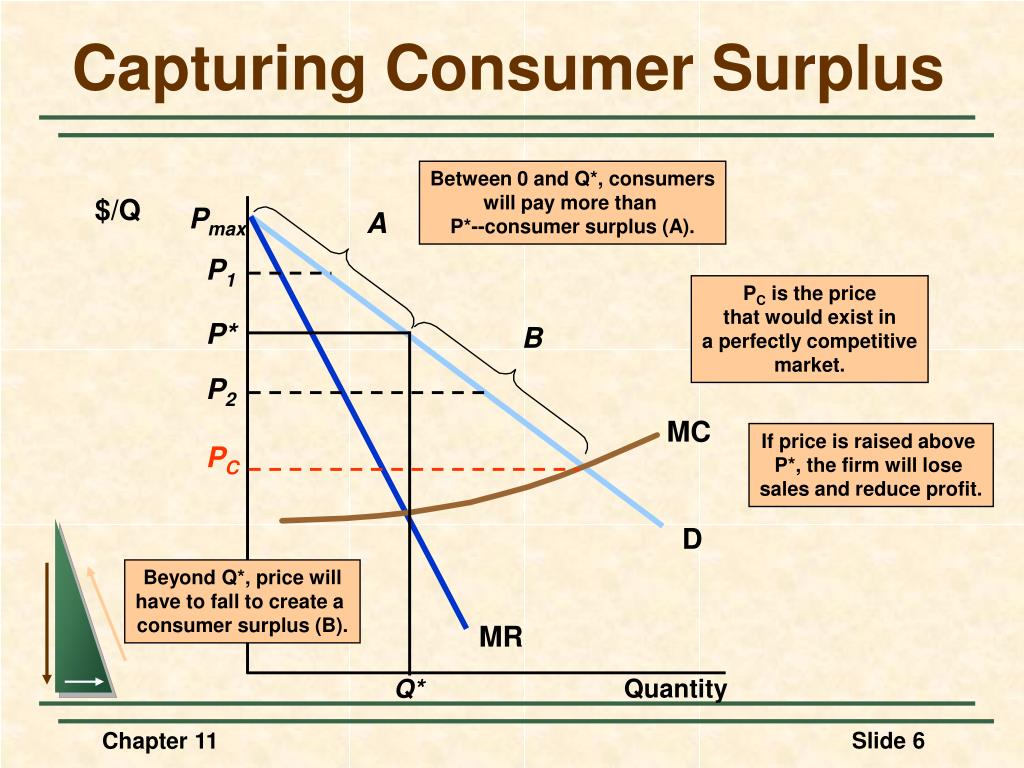 Capturing Consumer Surplus

Between 0 and Q*, consumers will pay more than P*--consumer surplus (A).

$/Q

$P_{max}$

A

$P_1$

$P_C$ is the price that would exist in a perfectly competitive market.

P*

B

$P_2$

MC

If price is raised above P*, the firm will lose sales and reduce profit.

$P_C$

D

Beyond Q*, price will have to fall to create a consumer surplus (B).

MR

Q*

Quantity

Chapter 11

Slide 6